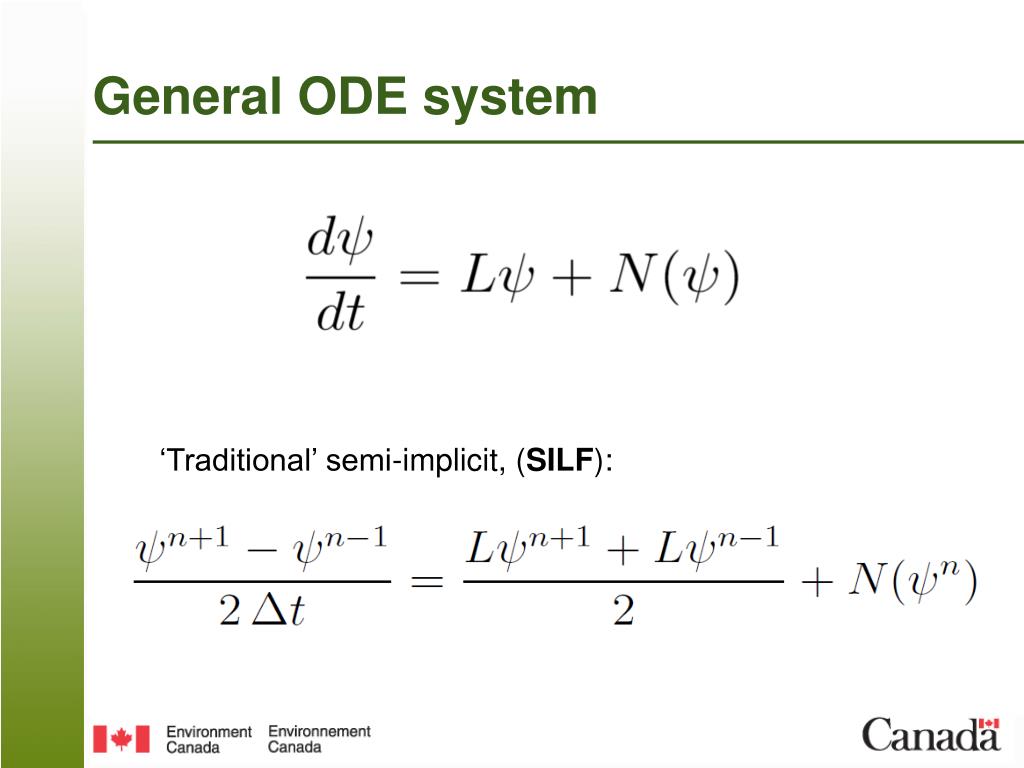 General ODE system

$\frac{d\psi}{dt} = L\psi + N(\psi)$

‘Traditional’ semi-implicit, (SILF):

$\frac{\psi^{n+1} - \psi^{n-1}}{2\,\Delta t} = \frac{L\psi^{n+1} + L\psi^{n-1}}{2} + N(\psi^n)$

Environment Canada Environnement Canada

Canada